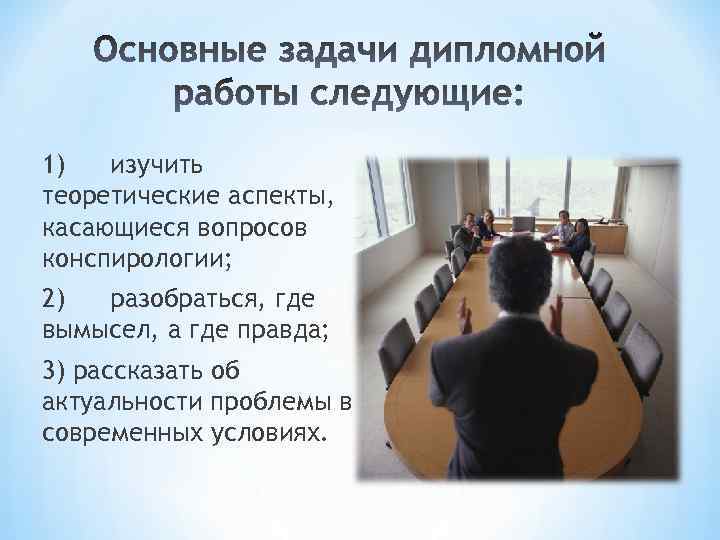 Основные задачи дипломной работы следующие:

1) изучить теоретические аспекты, касающиеся вопросов конспирологии;

2) разобраться, где вымысел, а где правда;

3) рассказать об актуальности проблемы в современных условиях.